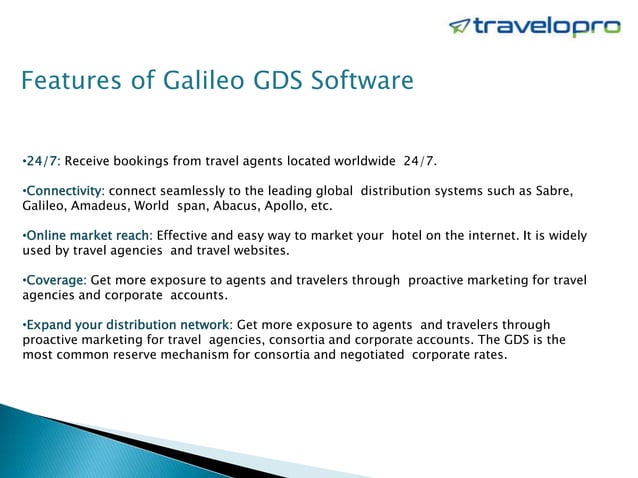 travelopro

Features of Galileo GDS Software

•24/7: Receive bookings from travel agents located worldwide 24/7.

•Connectivity: connect seamlessly to the leading global distribution systems such as Sabre, Galileo, Amadeus, World span, Abacus, Apollo, etc.

•Online market reach: Effective and easy way to market your hotel on the internet. It is widely used by travel agencies and travel websites.

•Coverage: Get more exposure to agents and travelers through proactive marketing for travel agencies and corporate accounts.

•Expand your distribution network: Get more exposure to agents and travelers through proactive marketing for travel agencies, consortia and corporate accounts. The GDS is the most common reserve mechanism for consortia and negotiated corporate rates.